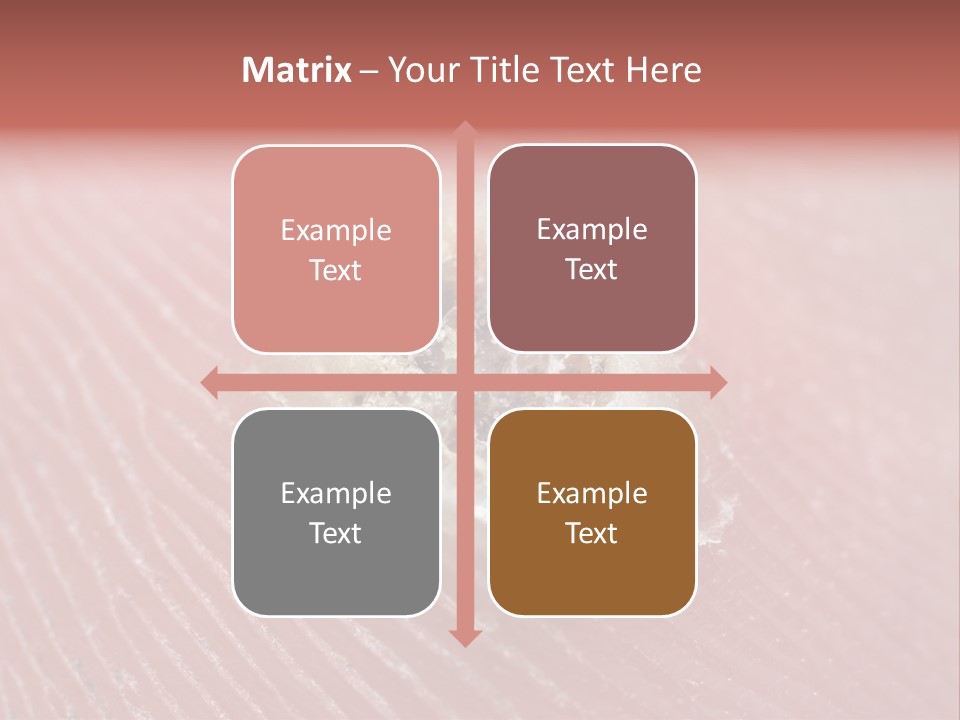 Matrix – Your Title Text Here

Example Text

Example Text

Example Text

Example Text